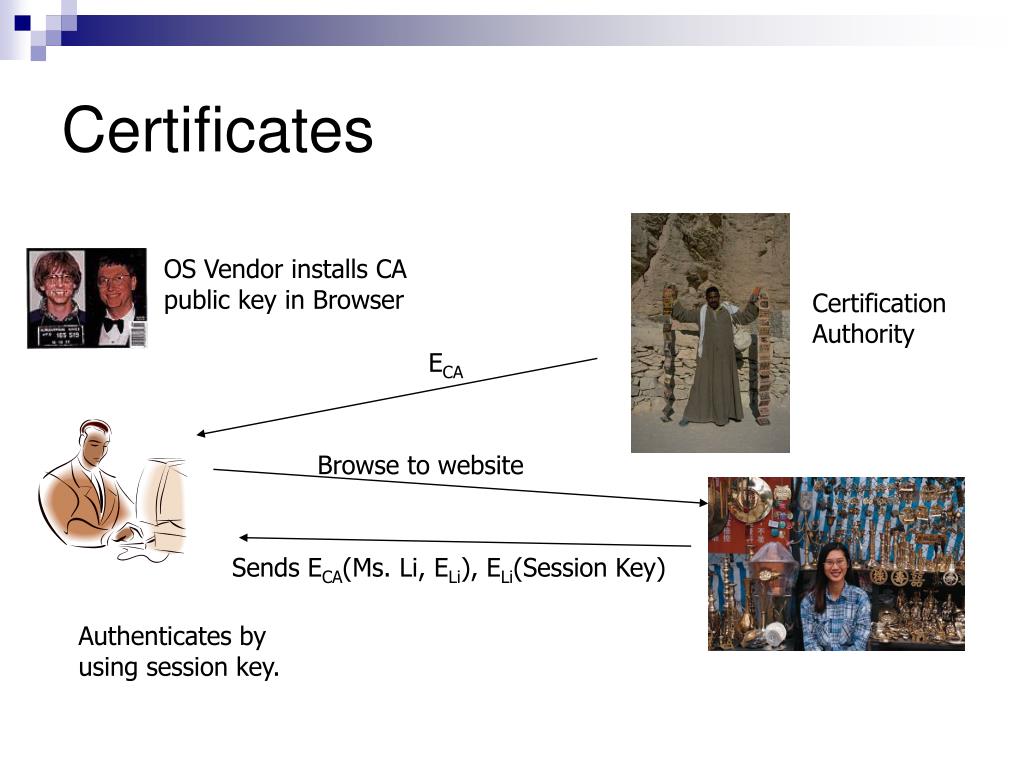 Certificates

OS Vendor installs CA public key in Browser

Certification Authority

$E_{CA}$

Browse to website

Sends $E_{CA}$(Ms. Li, $E_{Li}$), $E_{Li}$(Session Key)

Authenticates by using session key.